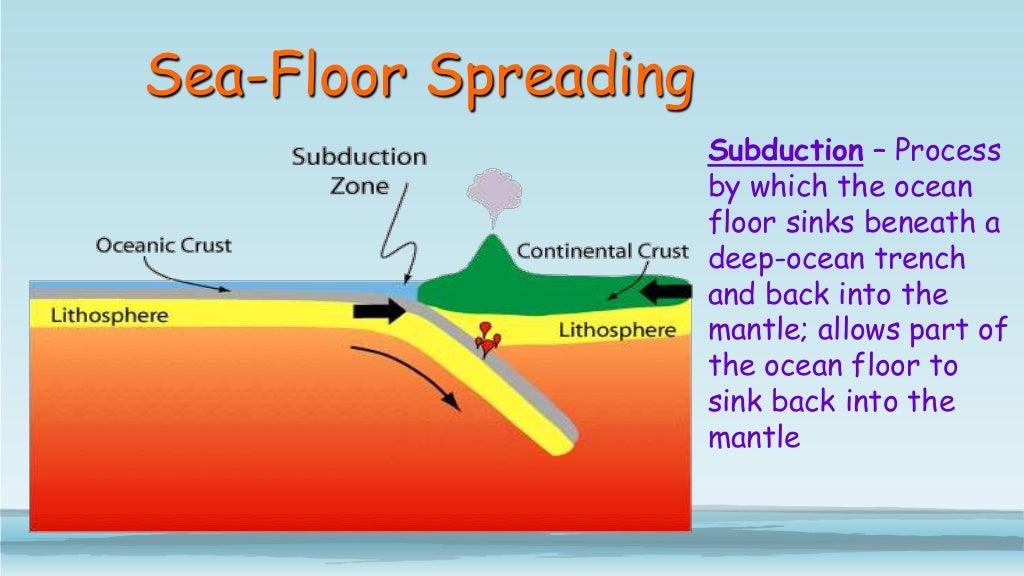 Sea-Floor Spreading

Subduction Zone

Oceanic Crust

Continental Crust

Lithosphere

Lithosphere

Subduction – Process by which the ocean floor sinks beneath a deep-ocean trench and back into the mantle; allows part of the ocean floor to sink back into the mantle